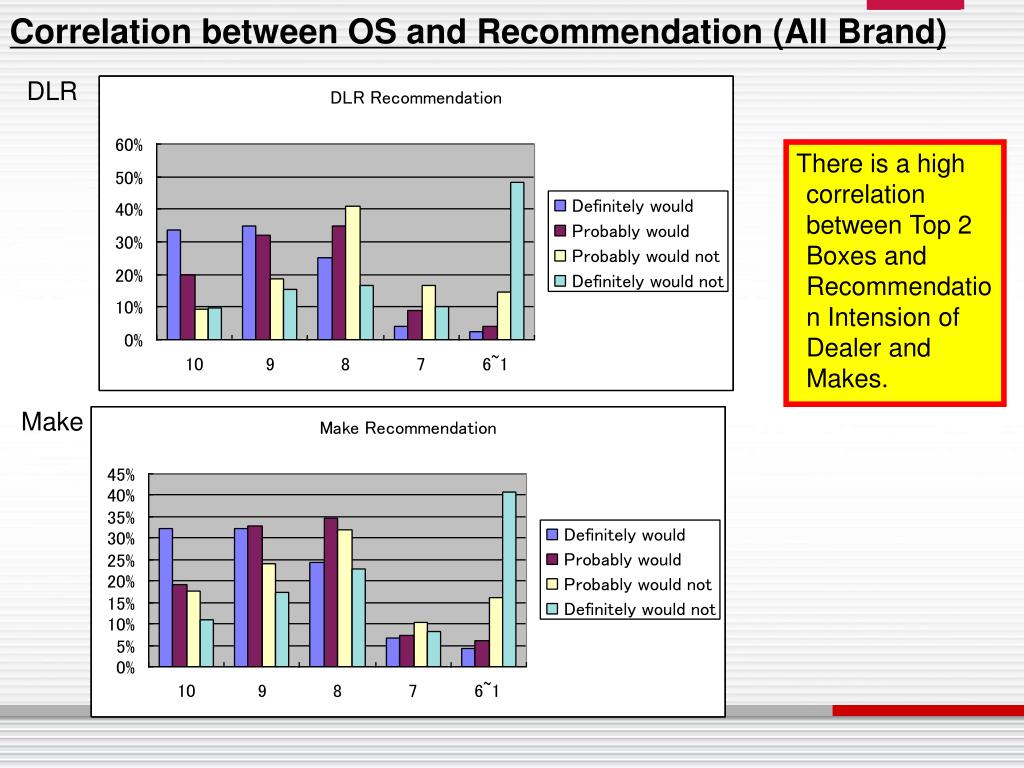 Correlation between OS and Recommendation (All Brand)

DLR

DLR Recommendation

60%
50%
40%
30%
20%
10%
0%

10 9 8 7 6~1

Definitely would
Probably would
Probably would not
Definitely would not

There is a high correlation between Top 2 Boxes and Recommendation Intension of Dealer and Makes.

Make

Make Recommendation

45%
40%
35%
30%
25%
20%
15%
10%
5%
0%

10 9 8 7 6~1

Definitely would
Probably would
Probably would not
Definitely would not